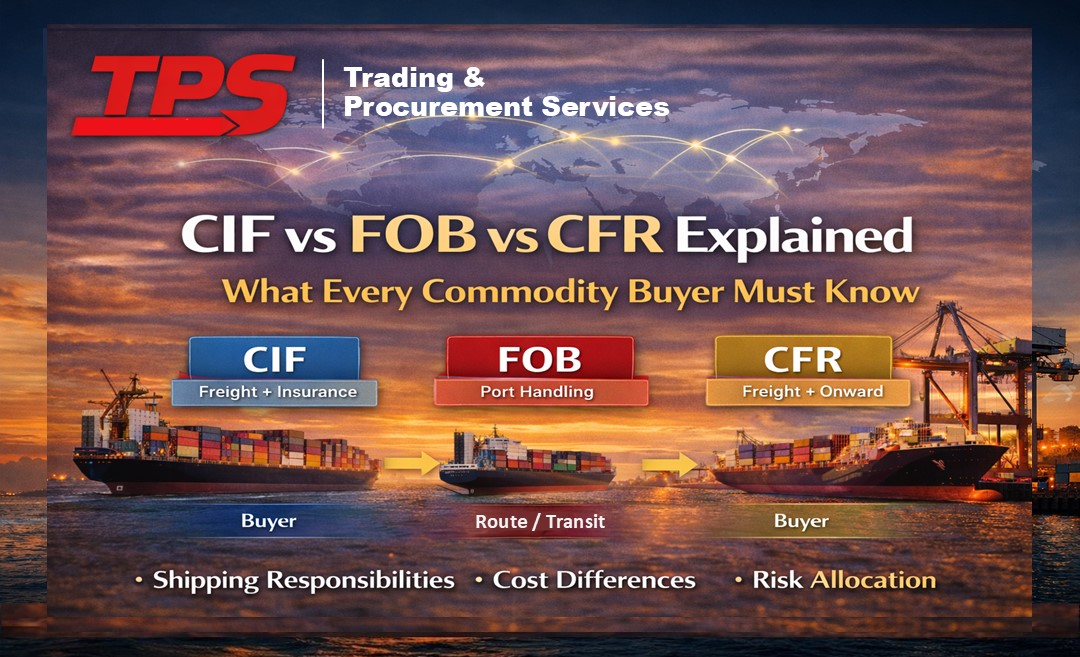 TPS

Trading & Procurement Services

CIF vs FOB vs CFR Explained

What Every Commodity Buyer Must Know

CIF
Freight + Insurance

FOB
Port Handling

CFR
Freight + Onward

Buyer

Route / Transit

Buyer

• Shipping Responsibilities • Cost Differences • Risk Allocation